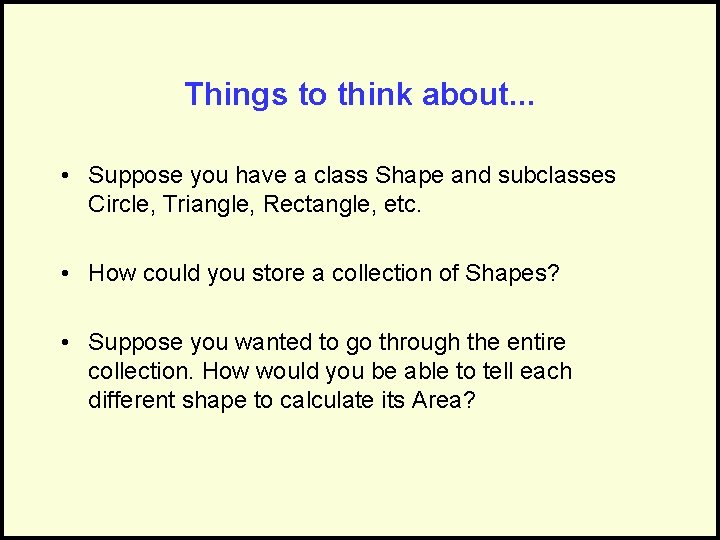 Things to think about...

• Suppose you have a class Shape and subclasses Circle, Triangle, Rectangle, etc.

• How could you store a collection of Shapes?

• Suppose you wanted to go through the entire collection. How would you be able to tell each different shape to calculate its Area?